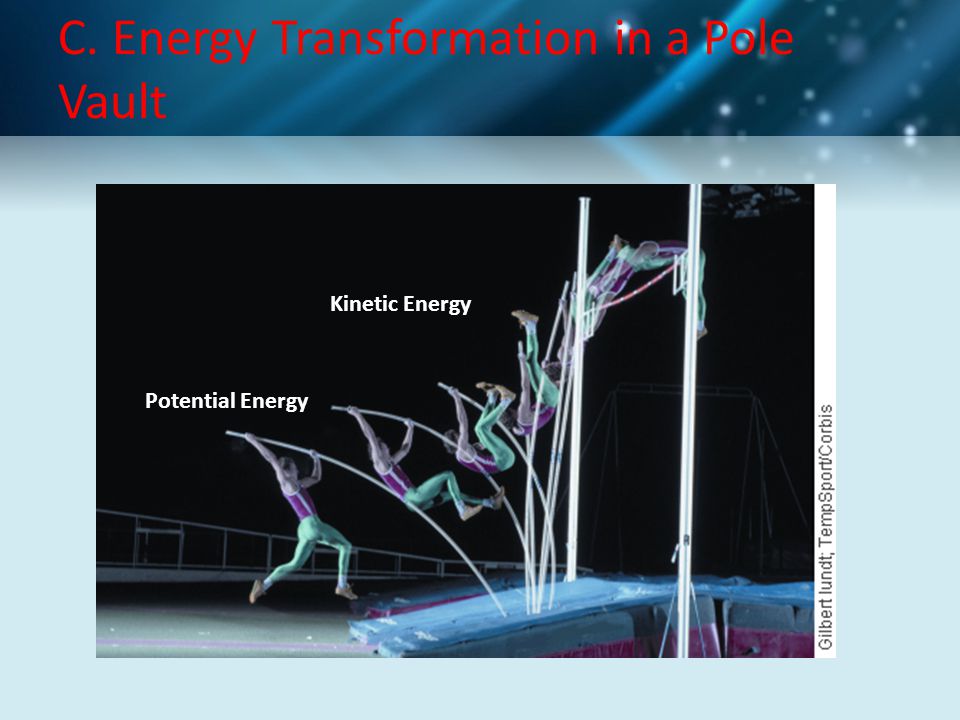 C. Energy Transformation in a Pole Vault

Kinetic Energy

Potential Energy

Gilbert Iundt; TempSport/Corbis